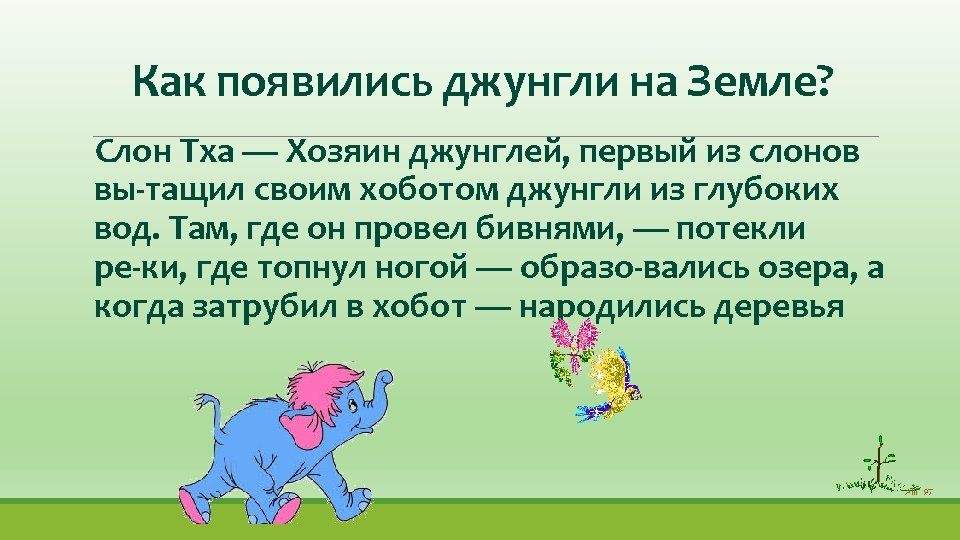 Как появились джунгли на Земле?

Слон Тха — Хозяин джунглей, первый из слонов вы-тащил своим хоботом джунгли из глубоких вод. Там, где он провел бивнями, — потекли ре-ки, где топнул ногой — образо-вались озера, а когда затрубил в хобот — народились деревья